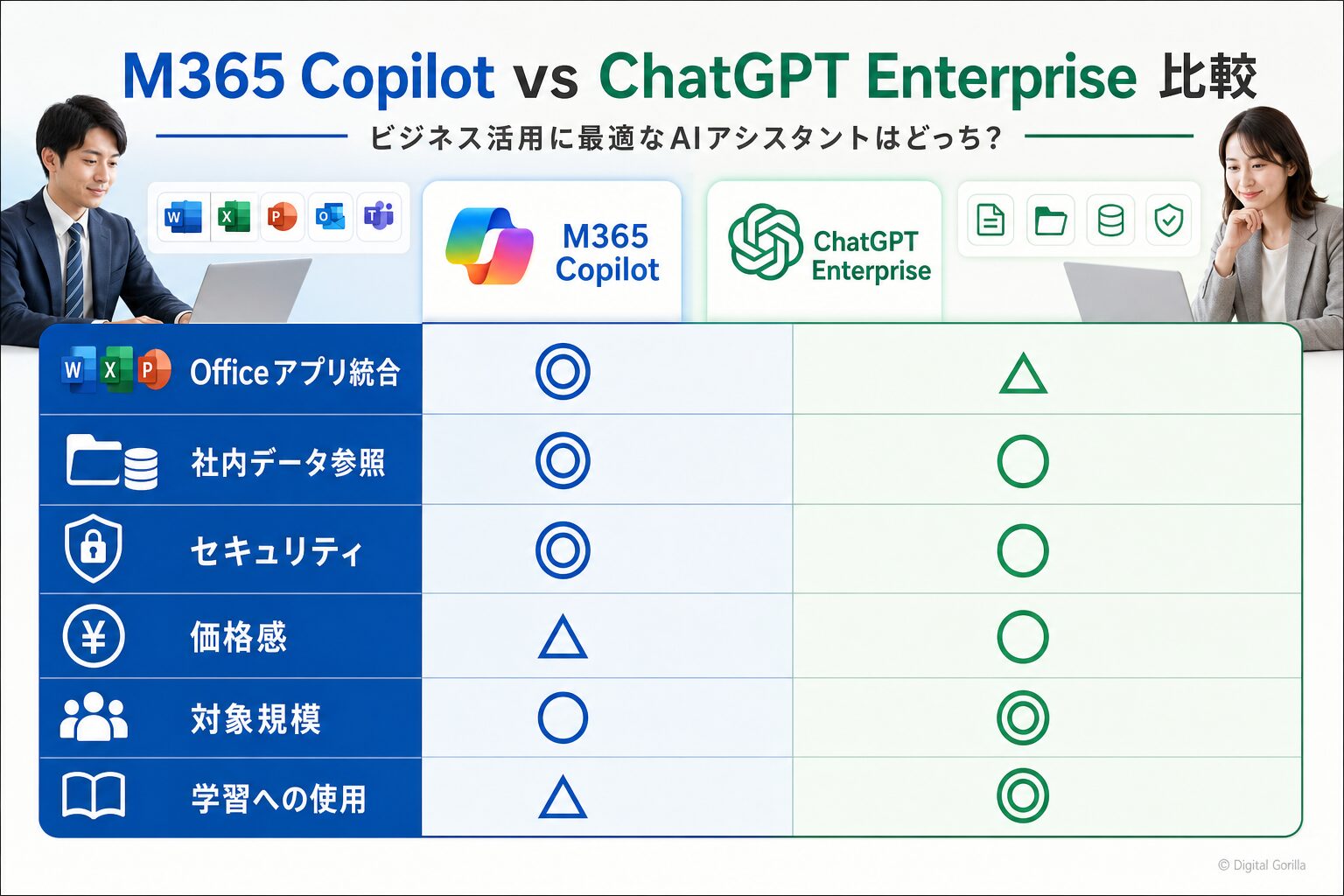 M365 Copilot vs ChatGPT Enterprise 比較

ビジネス活用に最適なAIアシスタントはどっち？

| | M365 Copilot | ChatGPT Enterprise |
|---|---|---|
| Officeアプリ統合 | ◎ | △ |
| 社内データ参照 | ◎ | ○ |
| セキュリティ | ◎ | ○ |
| 価格感 | △ | ○ |
| 対象規模 | ○ | ◎ |
| 学習への使用 | △ | ◎ |

© Digital Gorilla